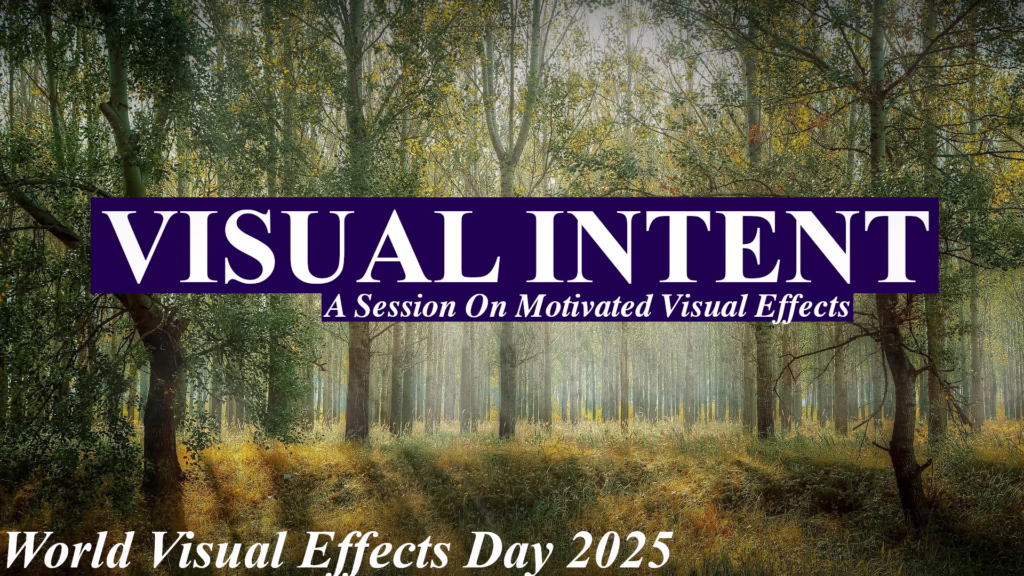 VISUAL INTENT
A Session On Motivated Visual Effects

World Visual Effects Day 2025